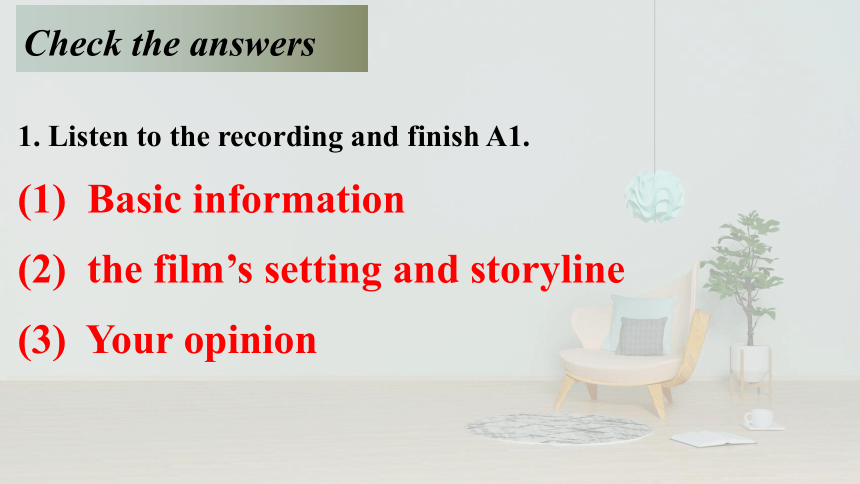 Check the answers

1. Listen to the recording and finish A1.

(1) Basic information

(2) the film’s setting and storyline

(3) Your opinion